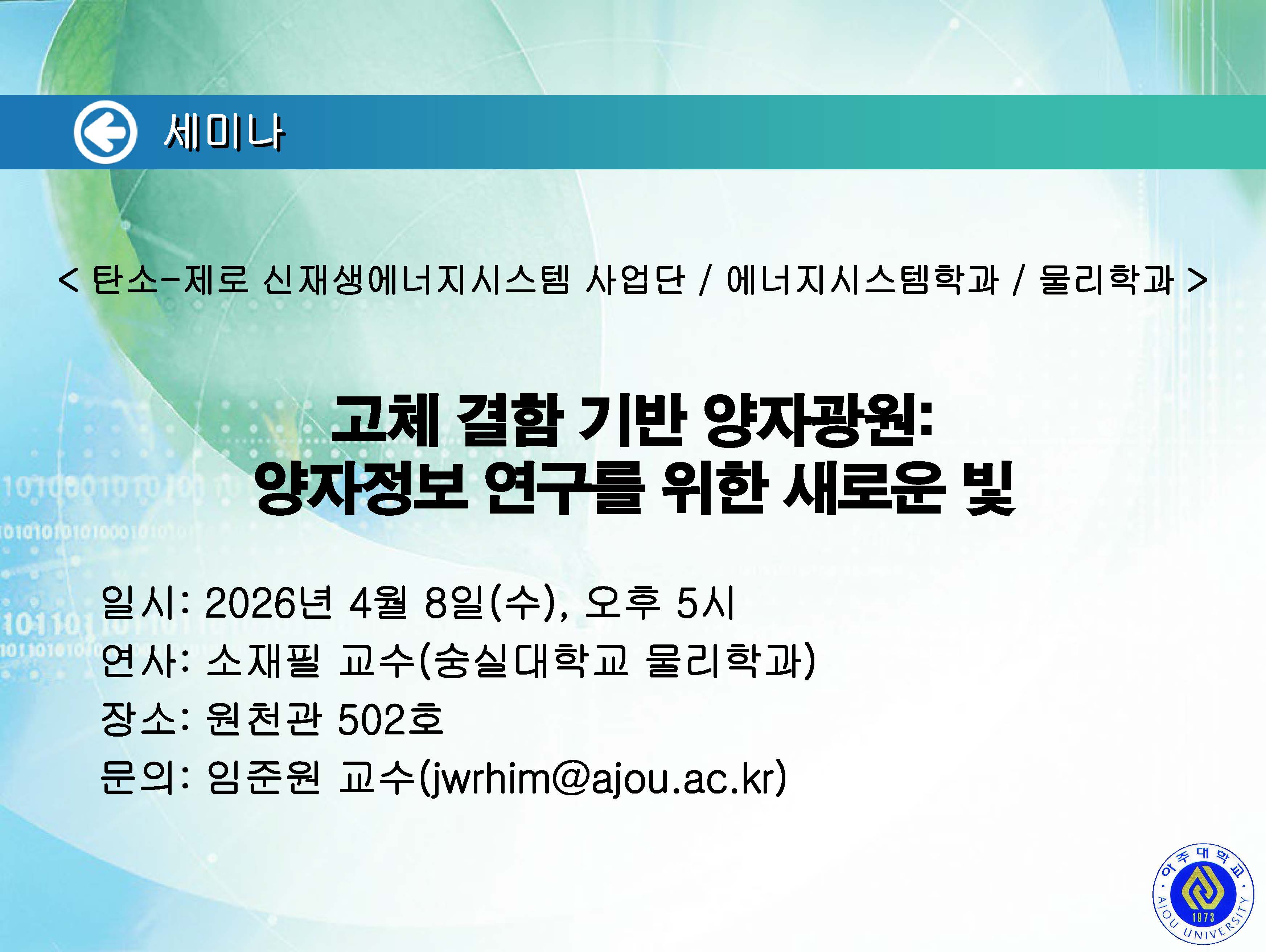 세미나

< 탄소-제로 신재생에너지시스템 사업단 / 에너지시스템학과 / 물리학과 >

고체 결함 기반 양자광원:
양자정보 연구를 위한 새로운 빛

일시: 2026년 4월 8일(수), 오후 5시
연사: 소재필 교수(숭실대학교 물리학과)
장소: 원천관 502호
문의: 임준원 교수(jwrhim@ajou.ac.kr)

아주대학교
AJOU UNIVERSITY
1973